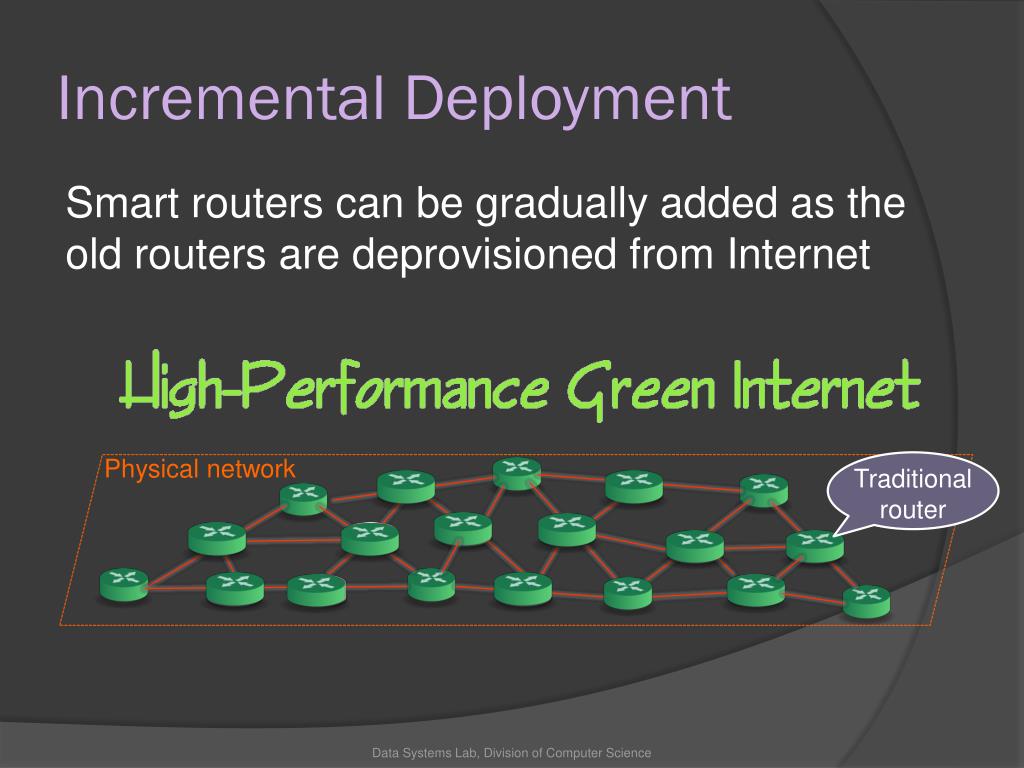 Incremental Deployment

Smart routers can be gradually added as the old routers are deprovisioned from Internet

High-Performance Green Internet

Physical network

Traditional router

Data Systems Lab, Division of Computer Science